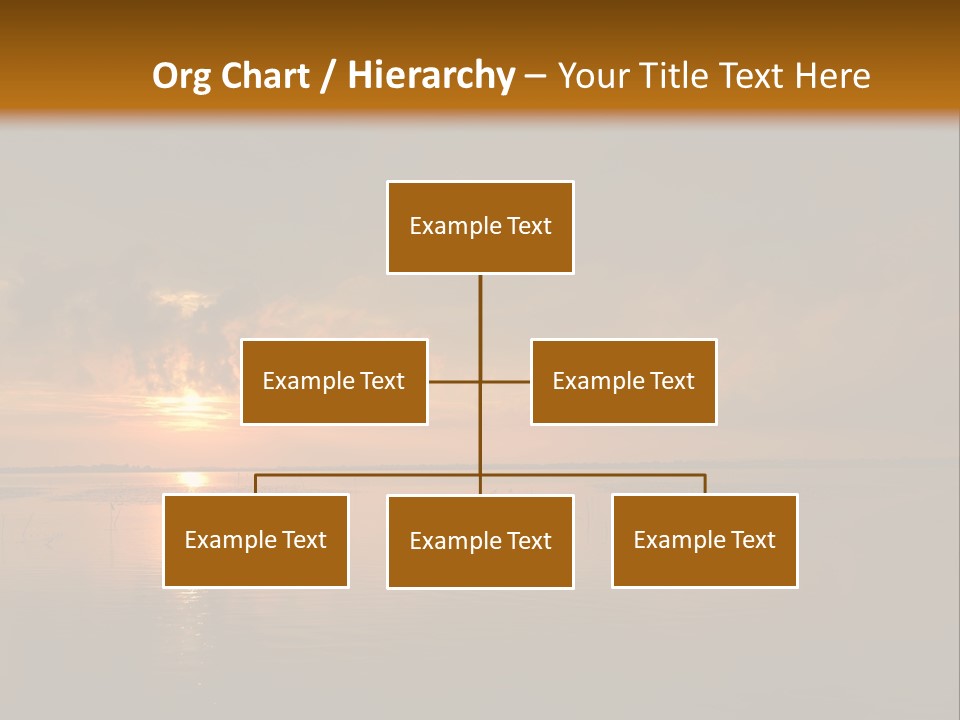 Org Chart / Hierarchy – Your Title Text Here

Example Text

Example Text

Example Text

Example Text

Example Text

Example Text